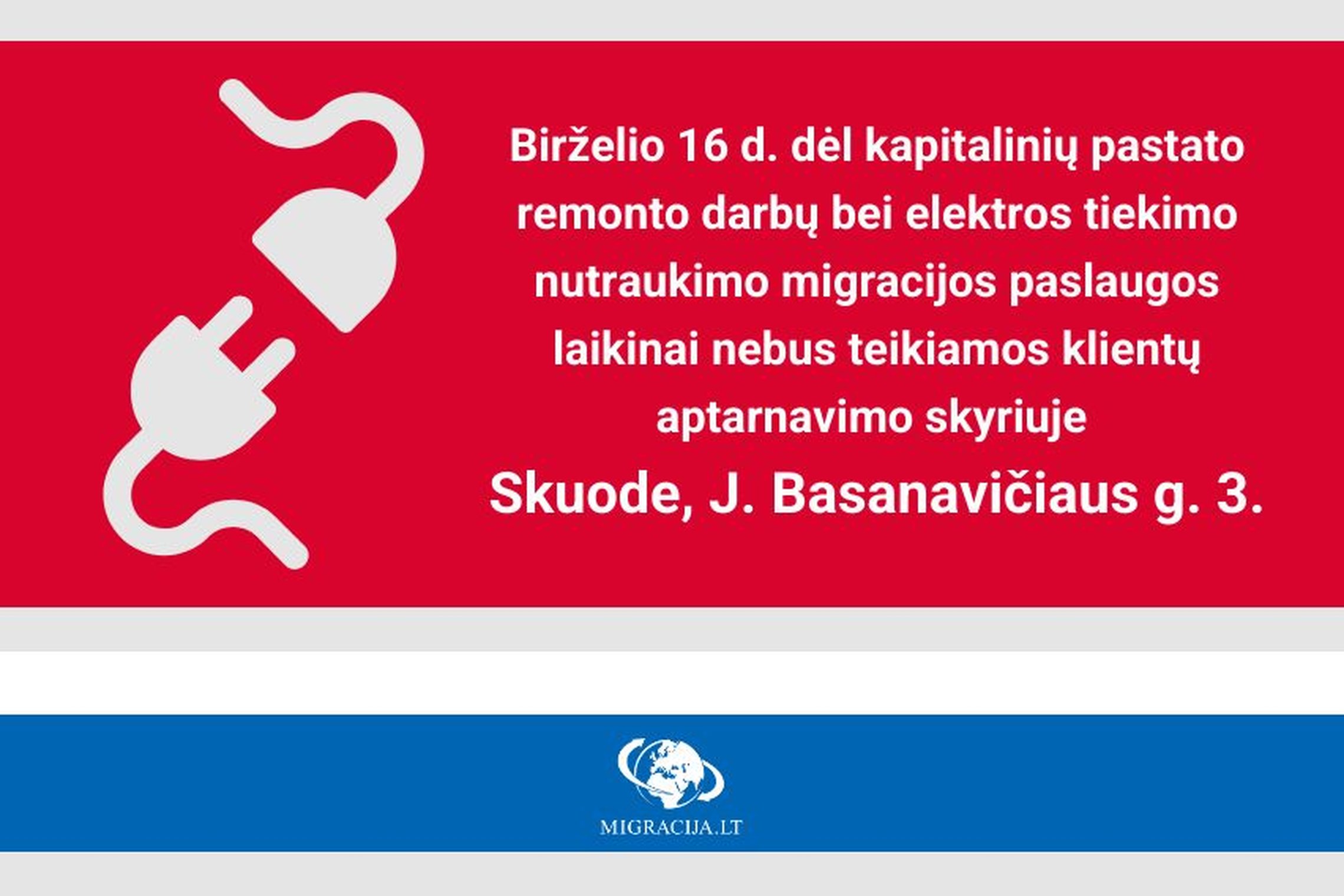 Birželio 16 d. dėl kapitalinių pastato remonto darbų bei elektros tiekimo nutraukimo migracijos paslaugos laikinai nebus teikiamos klientų aptarnavimo skyriuje

Skuode, J. Basanavičiaus g. 3.

MIGRACIJA.LT